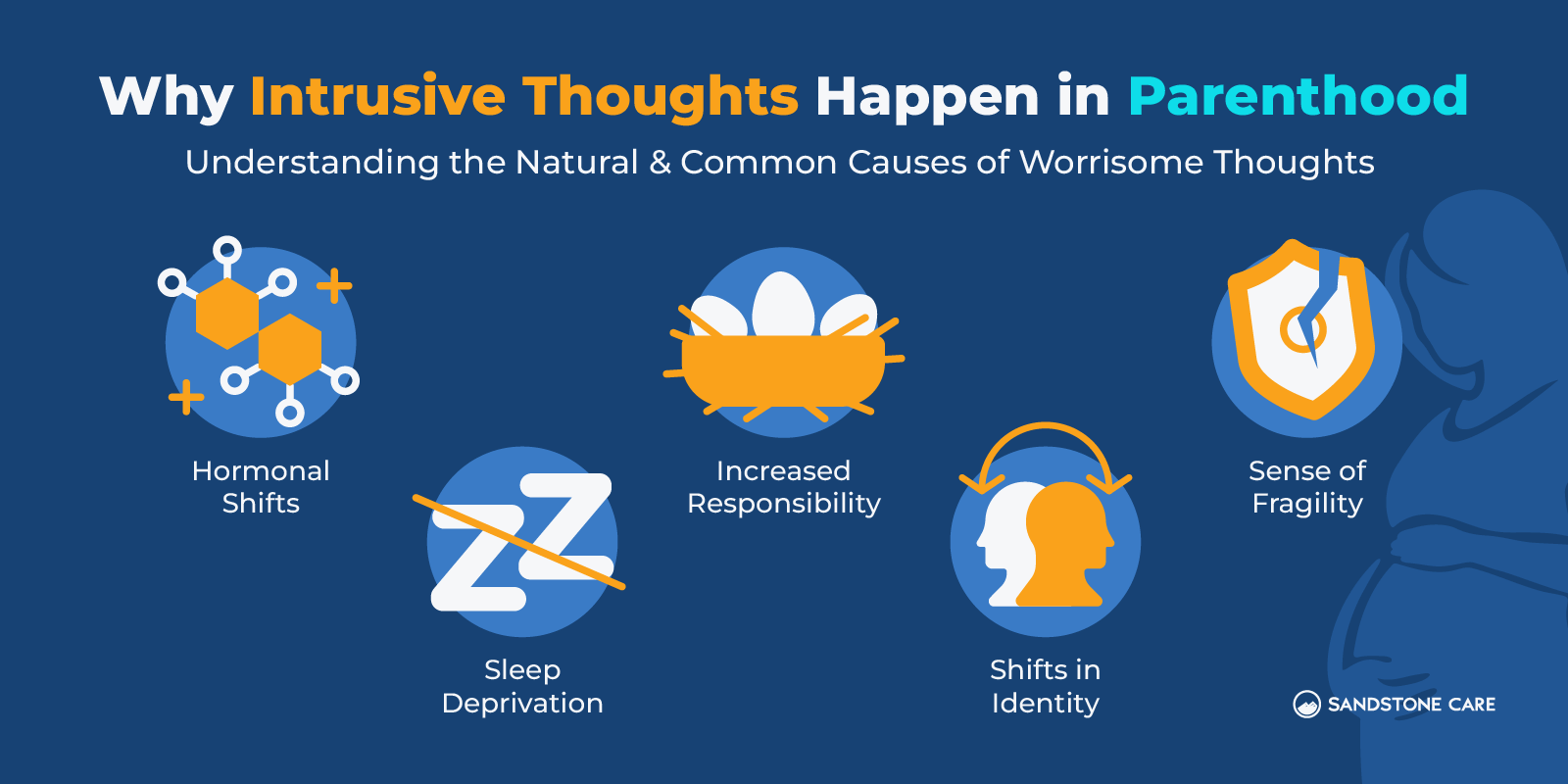 Why Intrusive Thoughts Happen in Parenthood

Understanding the Natural & Common Causes of Worrisome Thoughts

Hormonal Shifts

Sleep Deprivation

Increased Responsibility

Shifts in Identity

Sense of Fragility

SANDSTONE CARE